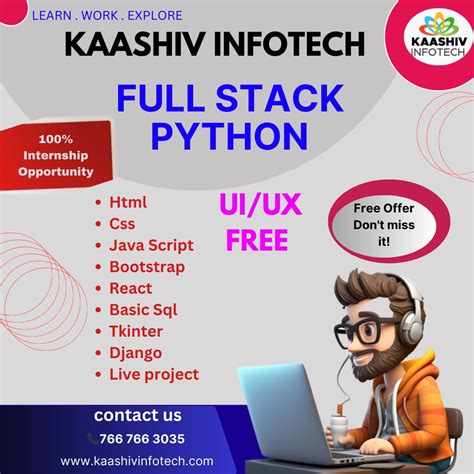 LEARN . WORK . EXPLORE

KAASHIV INFOTECH

KAASHIV INFOTECH

FULL STACK PYTHON

100% Internship Opportunity

- Html
- Css
- Java Script
- Bootstrap
- React
- Basic Sql
- Tkinter
- Django
- Live project

UI/UX FREE

Free Offer Don't miss it!

contact us

766 766 3035

www.kaashivinfotech.com